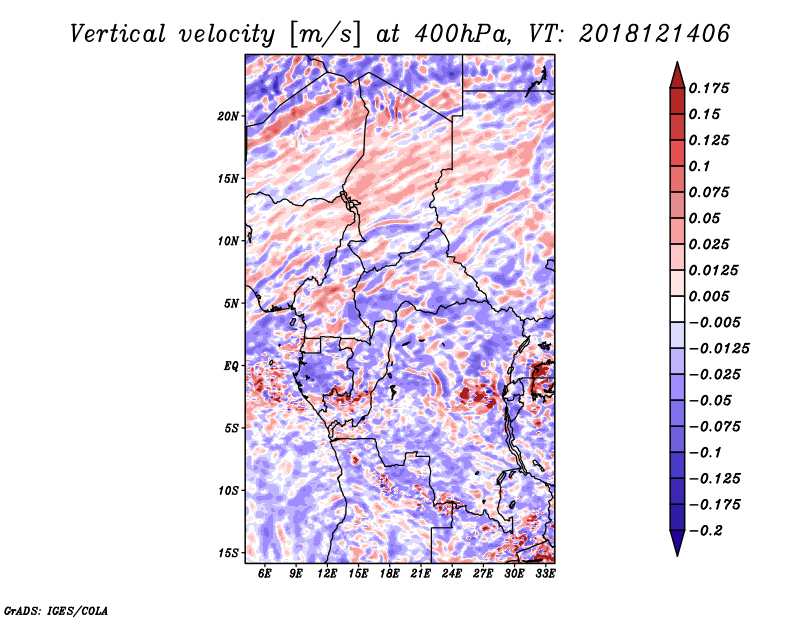 Vertical velocity [m/s] at 400hPa, VT: 2018121406

20N
15N
10N
5N
EQ
5S
10S
15S

6E 9E 12E 15E 18E 21E 24E 27E 30E 33E

0.175
0.15
0.125
0.1
0.075
0.05
0.025
0.0125
0.005
-0.005
-0.0125
-0.025
-0.05
-0.075
-0.1
-0.125
-0.175
-0.2

GrADS: IGES/COLA